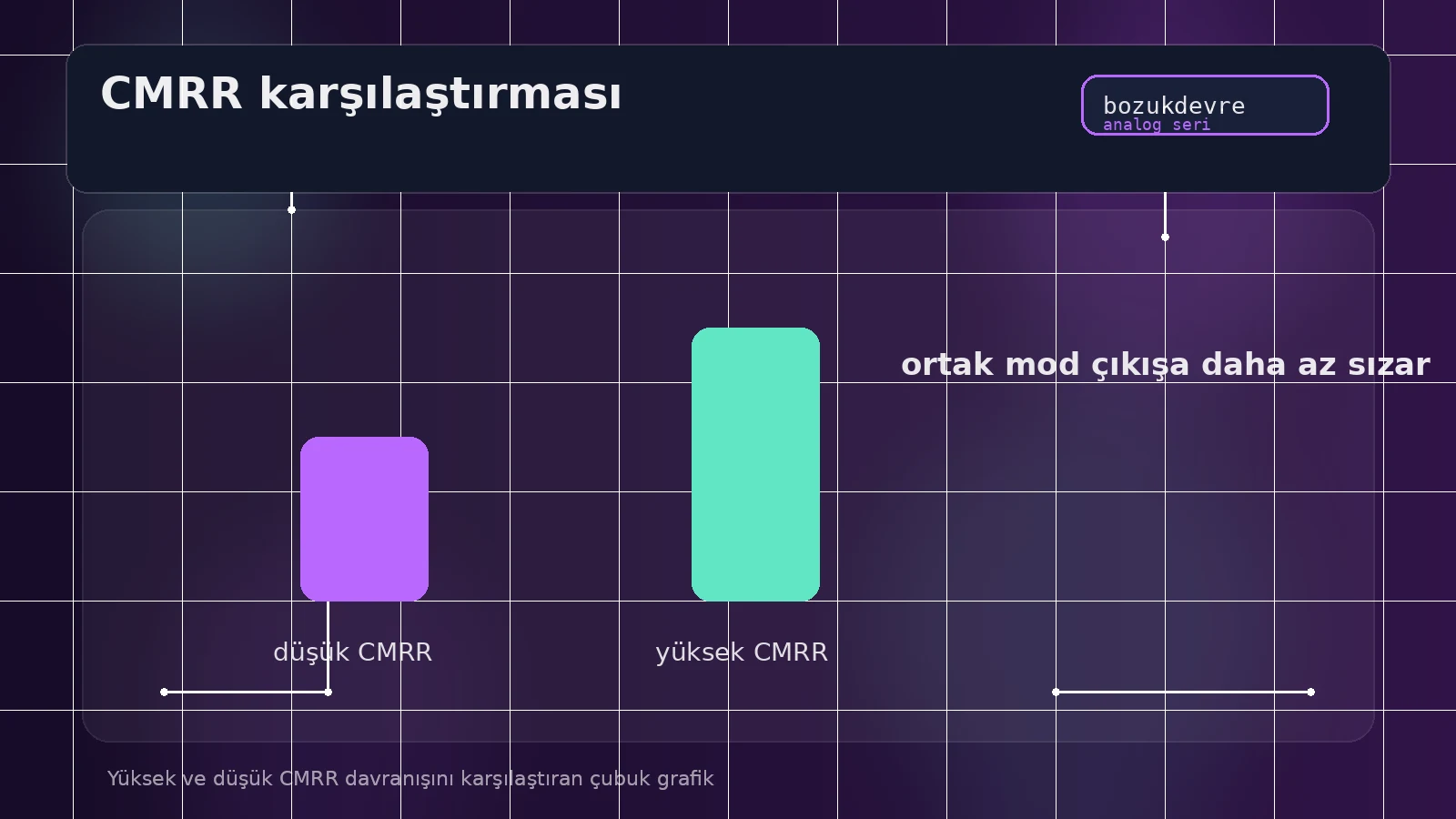 CMRR karşılaştırması

bozukdevre
analog seri

ortak mod çıkışa daha az sızar

düşük CMRR

yüksek CMRR

Yüksek ve düşük CMRR davranışını karşılaştıran çubuk grafik